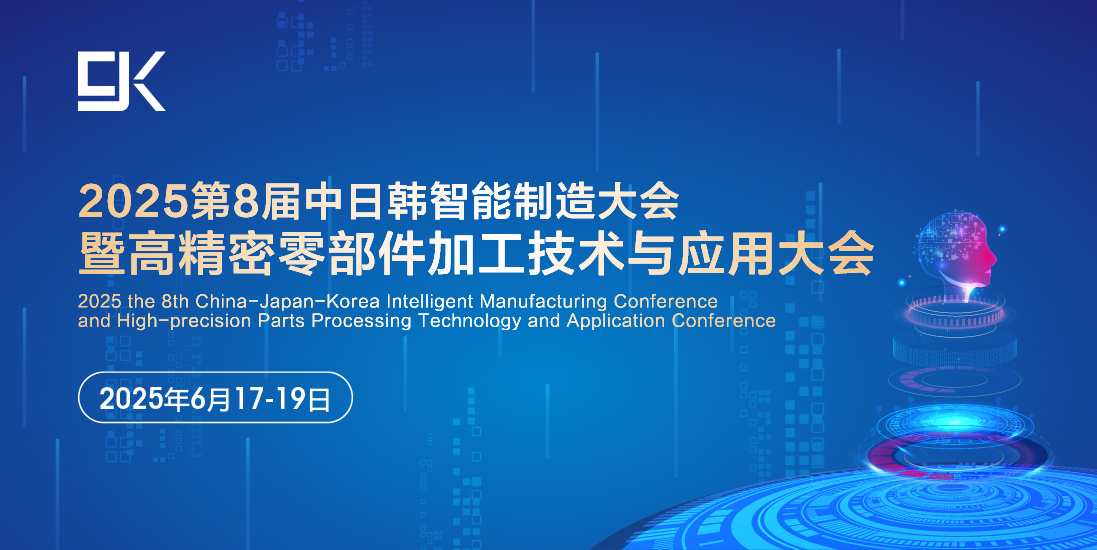 CJK

2025第8届中日韩智能制造大会
暨高精密零部件加工技术与应用大会

2025 the 8th China-Japan-Korea Intelligent Manufacturing Conference and High-precision Parts Processing Technology and Application Conference

2025年6月17-19日